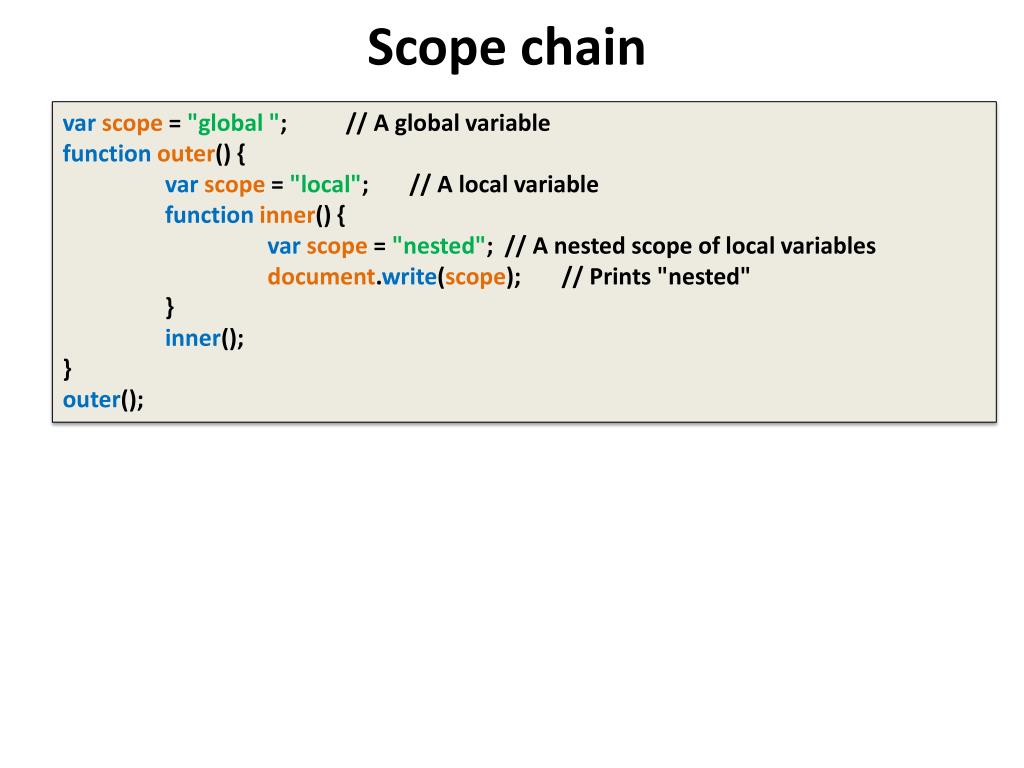 Scope chain

var scope = "global ";        // A global variable
function outer() {
        var scope = "local";     // A local variable
        function inner() {
                var scope = "nested";  // A nested scope of local variables
                document.write(scope);     // Prints "nested"
        }
        inner();
}
outer();